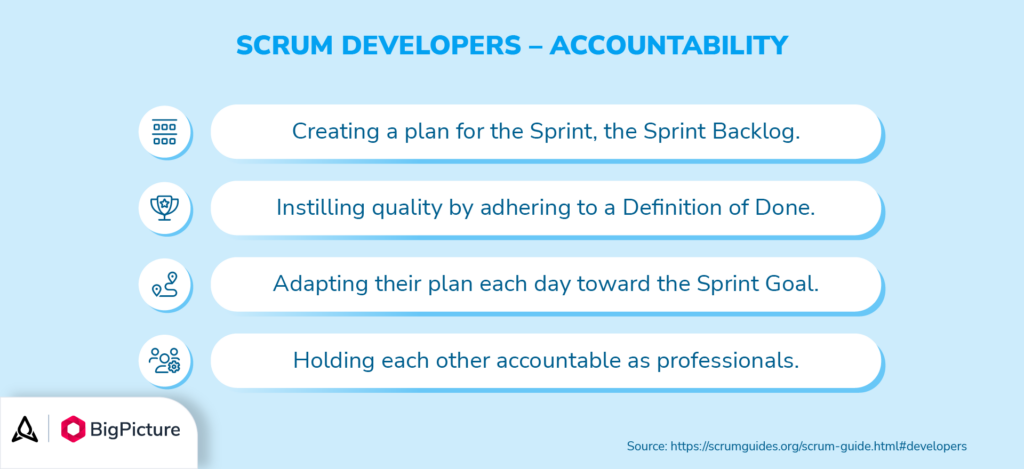 SCRUM DEVELOPERS – ACCOUNTABILITY

Creating a plan for the Sprint, the Sprint Backlog.

Instilling quality by adhering to a Definition of Done.

Adapting their plan each day toward the Sprint Goal.

Holding each other accountable as professionals.

BigPicture

Source: https://scrumguides.org/scrum-guide.html#developers